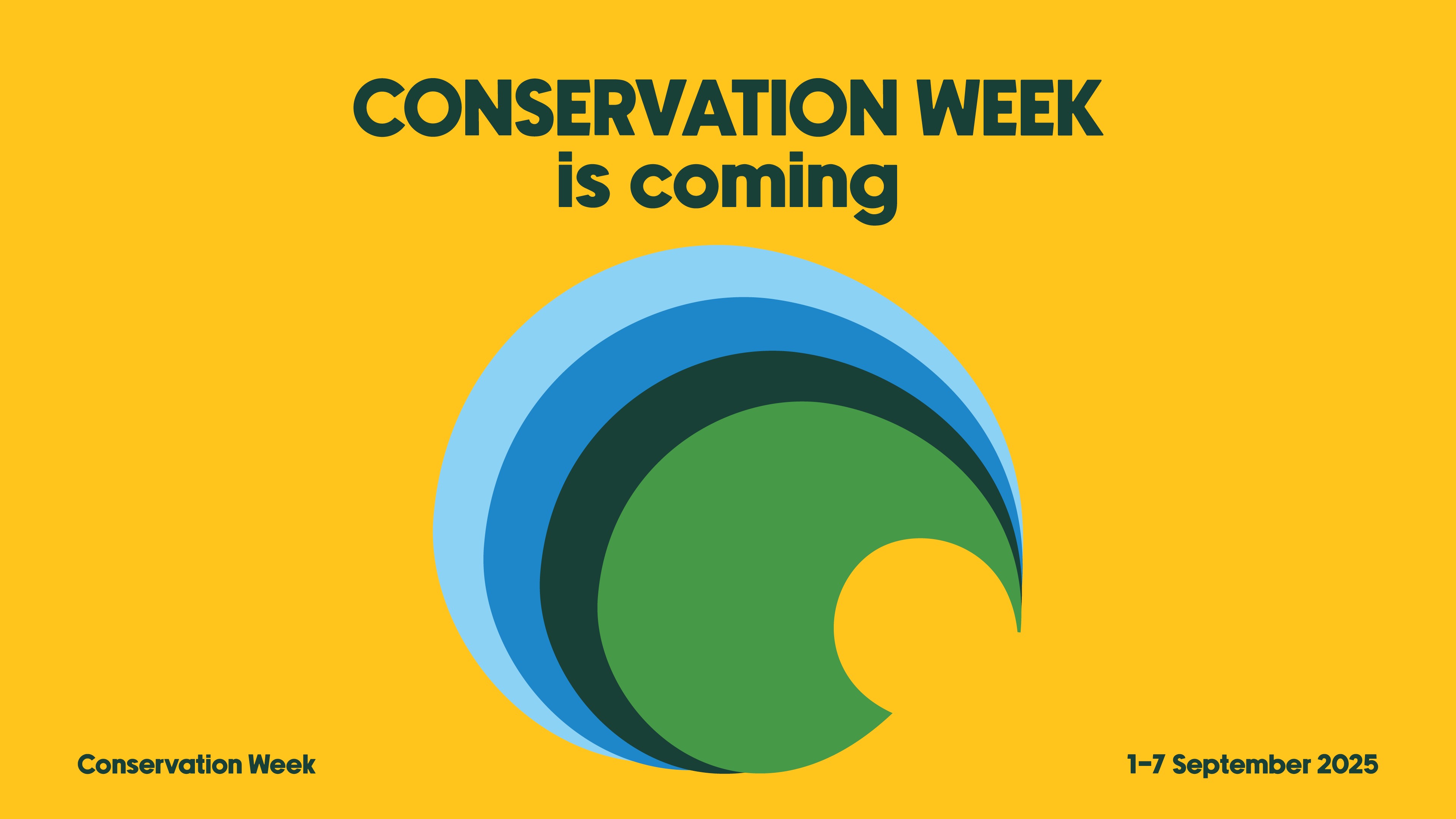 CONSERVATION WEEK
is coming

Conservation Week

1–7 September 2025